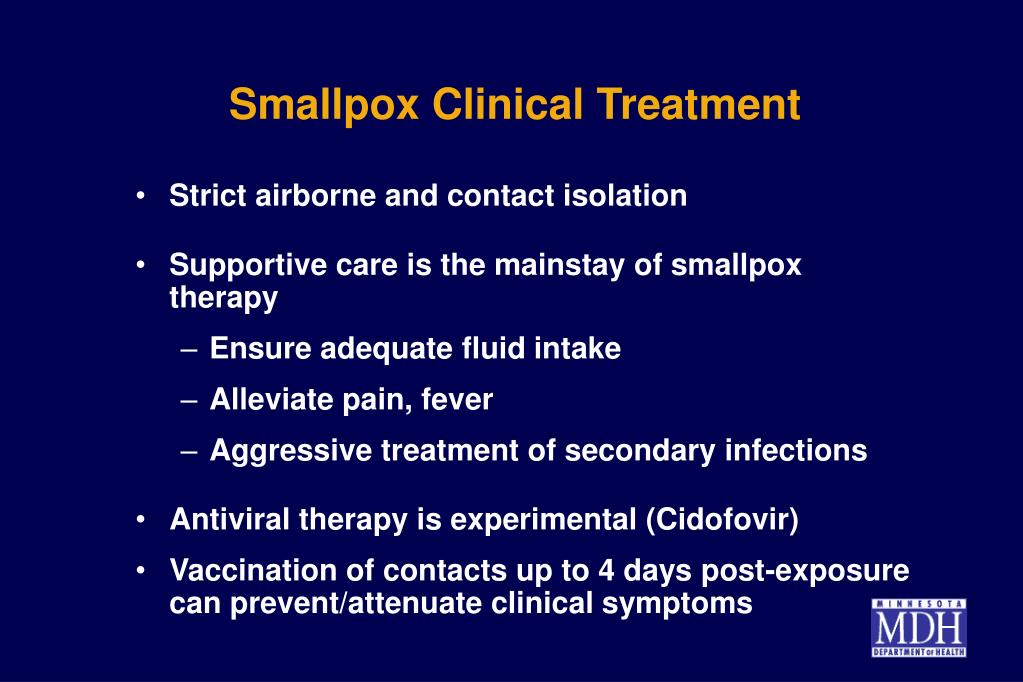 Smallpox Clinical Treatment

• Strict airborne and contact isolation

• Supportive care is the mainstay of smallpox therapy
– Ensure adequate fluid intake
– Alleviate pain, fever
– Aggressive treatment of secondary infections

• Antiviral therapy is experimental (Cidofovir)

• Vaccination of contacts up to 4 days post-exposure can prevent/attenuate clinical symptoms

MINNESOTA
MDH
DEPARTMENT OF HEALTH